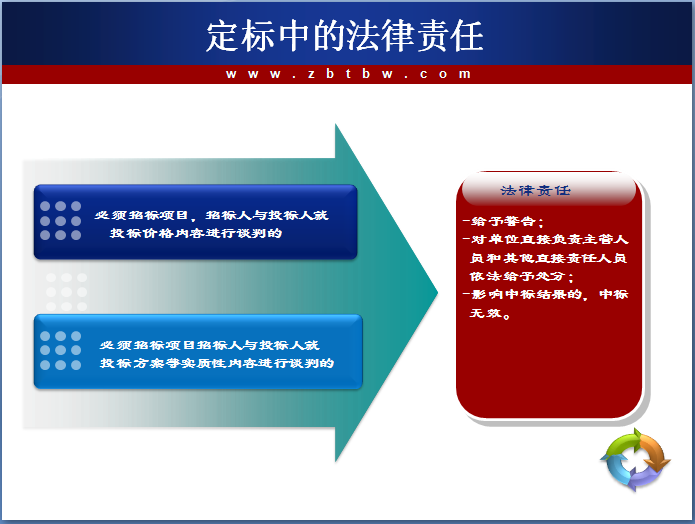 定标中的法律责任

www.zbtbw.com

必须招标项目，招标人与投标人就投标价格内容进行谈判的

必须招标项目招标人与投标人就投标方案等实质性内容进行谈判的

法律责任

-给予警告；
-对单位直接负责主管人员和其他直接责任人员依法给予处分；
-影响中标结果的，中标无效。